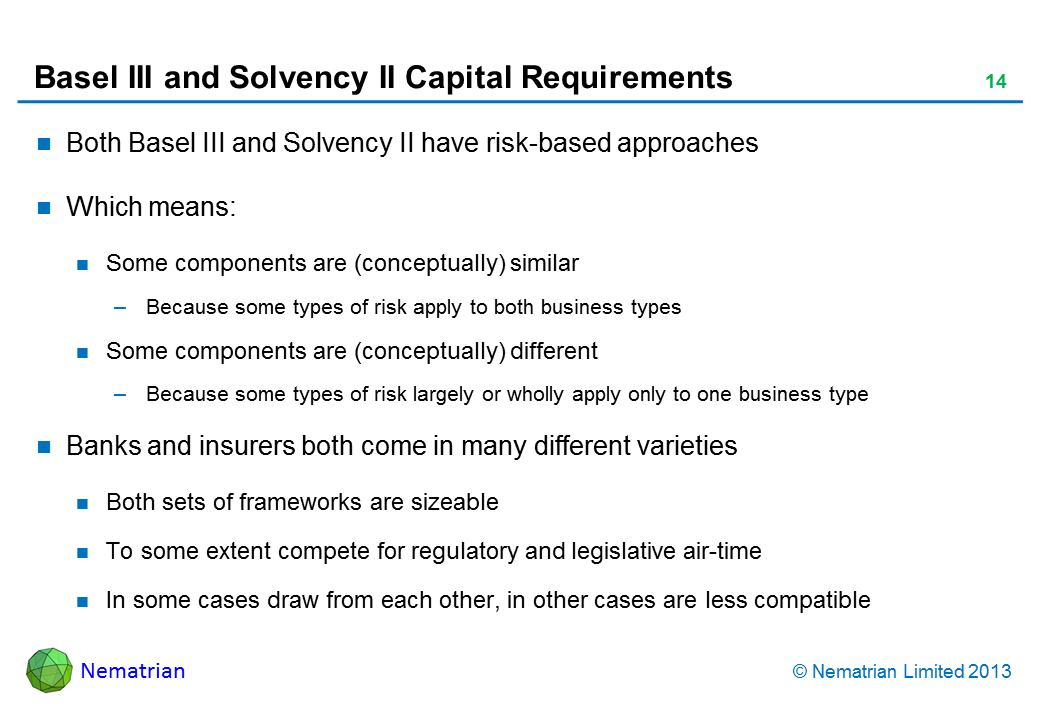 Basel III and Solvency II Capital Requirements

14

■ Both Basel III and Solvency II have risk-based approaches

■ Which means:

■ Some components are (conceptually) similar

– Because some types of risk apply to both business types

■ Some components are (conceptually) different

– Because some types of risk largely or wholly apply only to one business type

■ Banks and insurers both come in many different varieties

■ Both sets of frameworks are sizeable

■ To some extent compete for regulatory and legislative air-time

■ In some cases draw from each other, in other cases are less compatible

Nematrian

© Nematrian Limited 2013